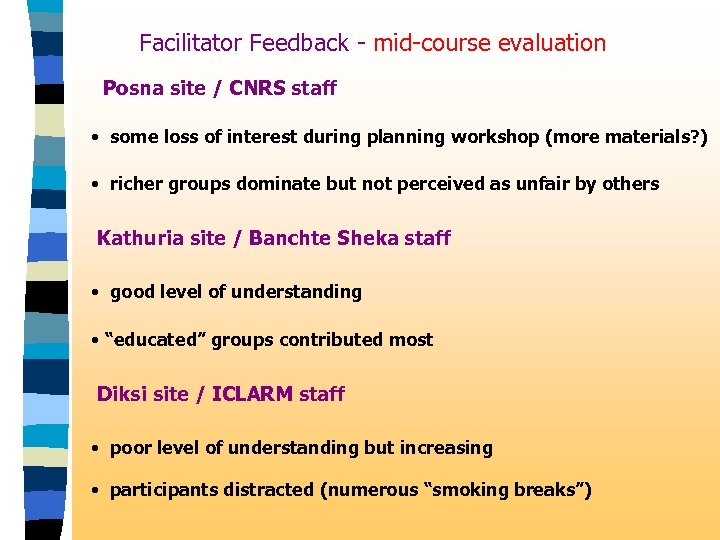 Facilitator Feedback - mid-course evaluation

Posna site / CNRS staff

• some loss of interest during planning workshop (more materials?)

• richer groups dominate but not perceived as unfair by others

Kathuria site / Banchte Sheka staff

• good level of understanding

• “educated” groups contributed most

Diksi site / ICLARM staff

• poor level of understanding but increasing

• participants distracted (numerous “smoking breaks”)